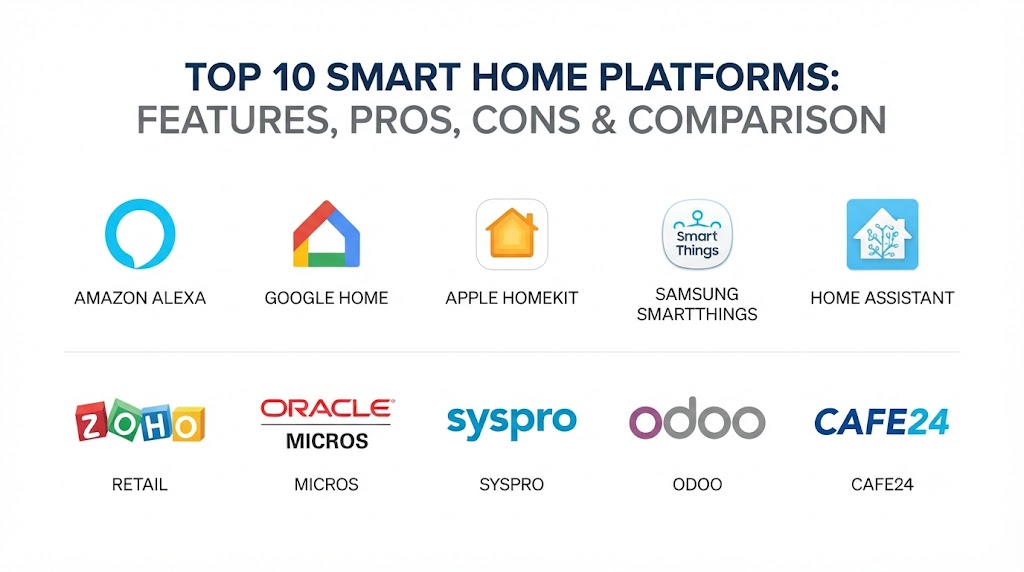 TOP 10 SMART HOME PLATFORMS:
FEATURES, PROS, CONS & COMPARISON

AMAZON ALEXA

GOOGLE HOME

APPLE HOMEKIT

Smart Things

SAMSUNG SMARTTHINGS

HOME ASSISTANT

ZOHO

RETAIL

ORACLE
MICROS

MICROS

syspro

SYSPRO

odoo

ODOO

CAFE24

CAFE24